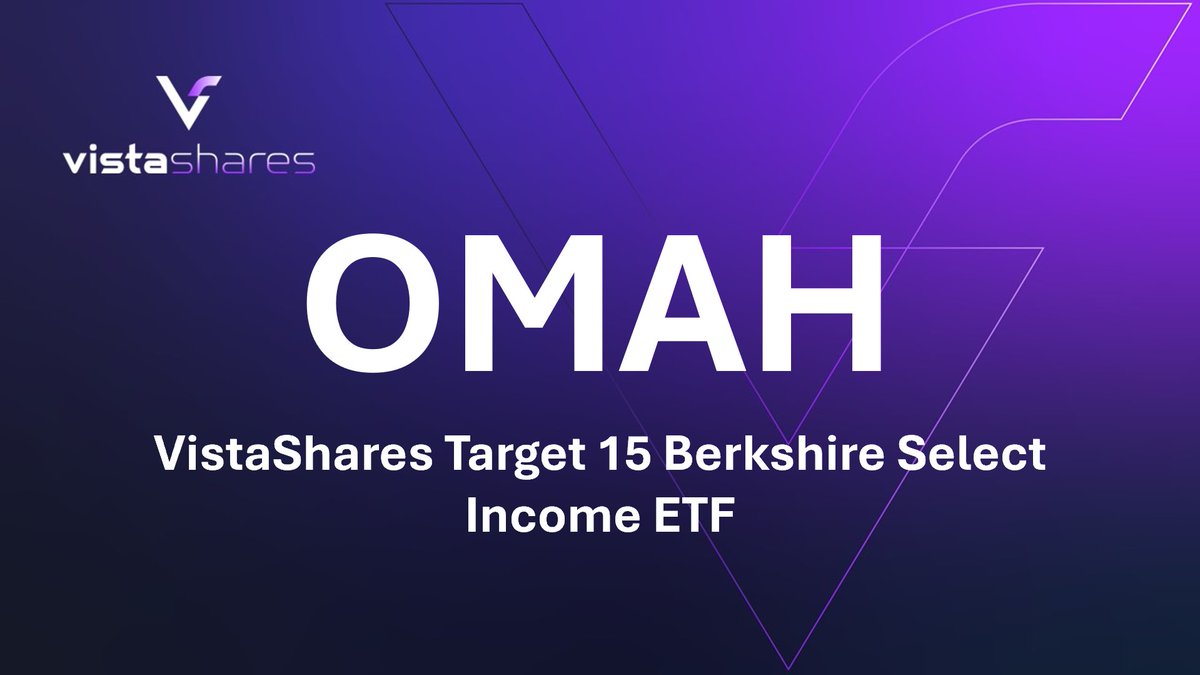 vistashares

OMAH

VistaShares Target 15 Berkshire Select Income ETF